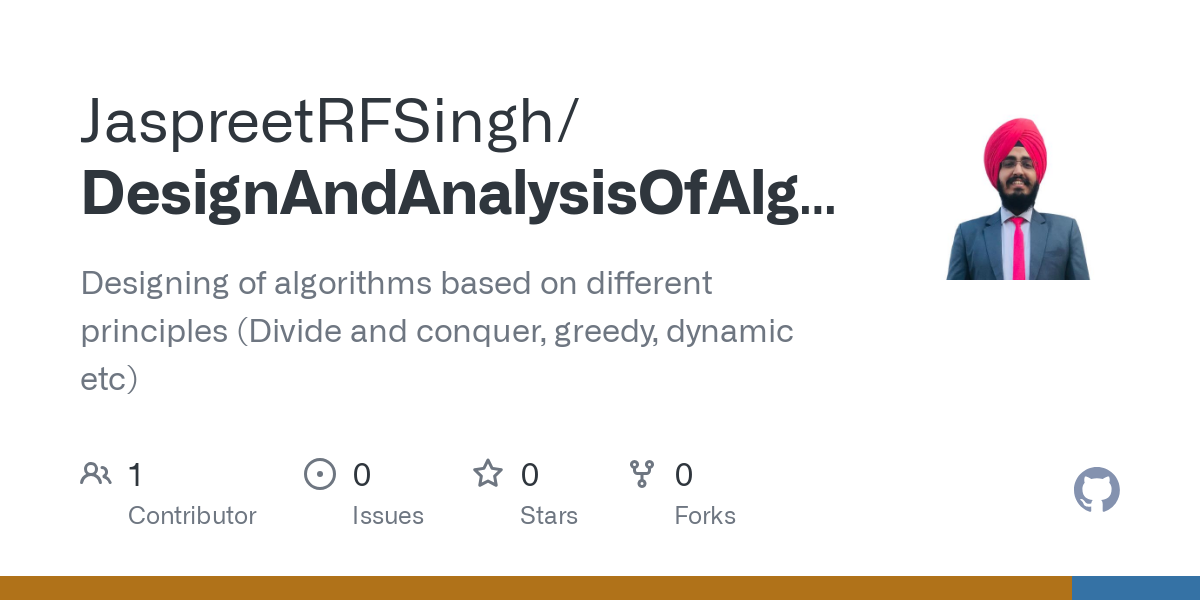 JaspreetRFSingh/
DesignAndAnalysisOfAlg...

Designing of algorithms based on different principles (Divide and conquer, greedy, dynamic etc)

1
Contributor

0
Issues

0
Stars

0
Forks